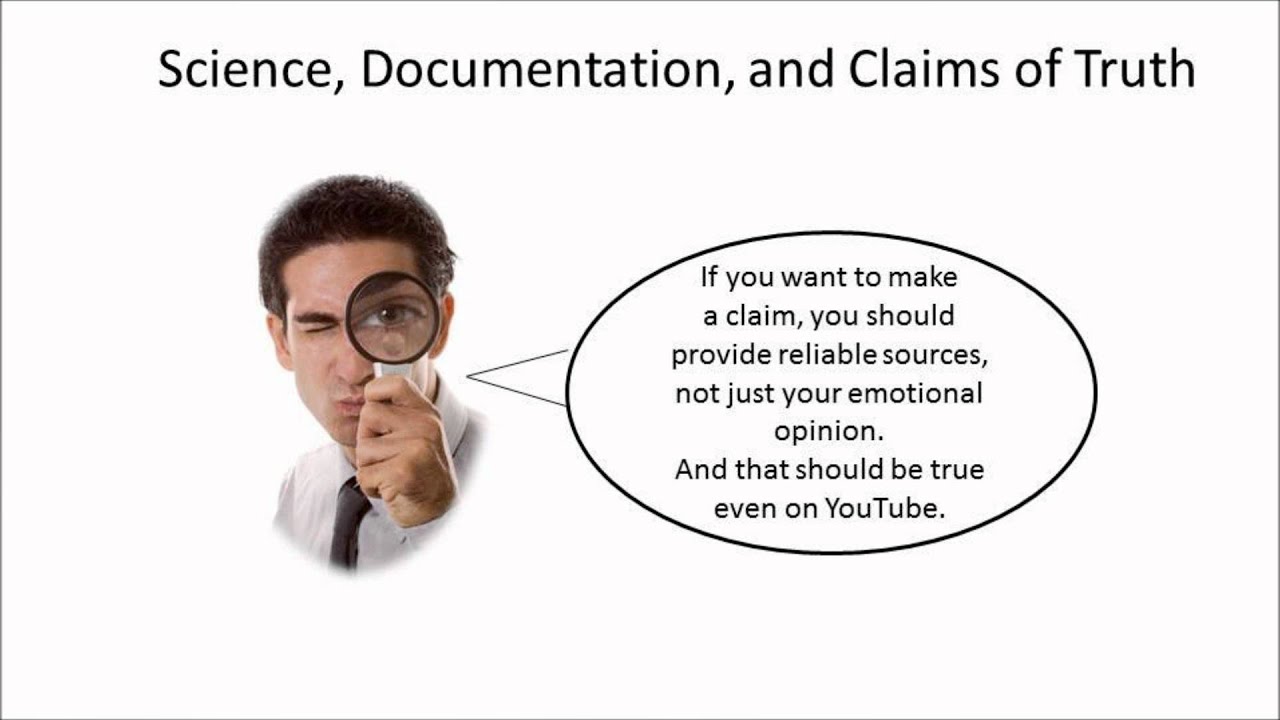 Science, Documentation, and Claims of Truth

If you want to make a claim, you should provide reliable sources, not just your emotional opinion.
And that should be true even on YouTube.